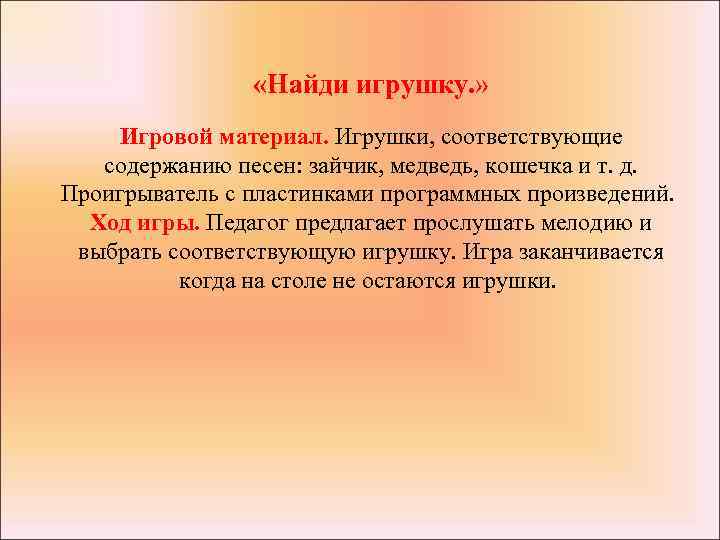 «Найди игрушку.»

Игровой материал. Игрушки, соответствующие содержанию песен: зайчик, медведь, кошечка и т. д. Проигрыватель с пластинками программных произведений. Ход игры. Педагог предлагает прослушать мелодию и выбрать соответствующую игрушку. Игра заканчивается когда на столе не остаются игрушки.